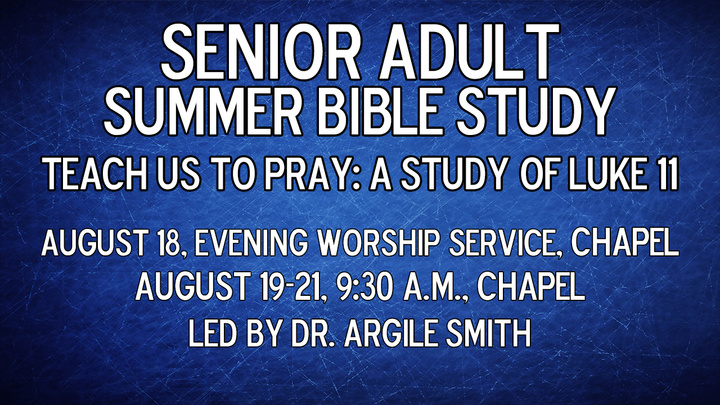 SENIOR ADULT
SUMMER BIBLE STUDY
TEACH US TO PRAY: A STUDY OF LUKE 11

AUGUST 18, EVENING WORSHIP SERVICE, CHAPEL
AUGUST 19-21, 9:30 A.M., CHAPEL
LED BY DR. ARGILE SMITH